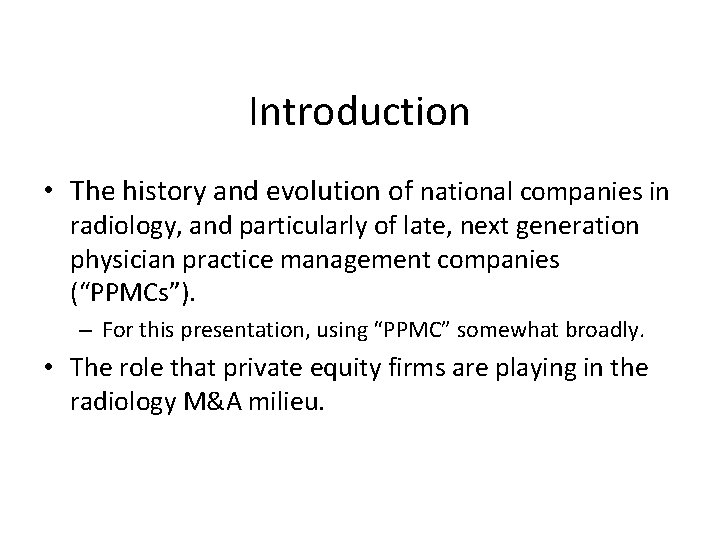 Introduction

• The history and evolution of national companies in radiology, and particularly of late, next generation physician practice management companies (“PPMCs”).

– For this presentation, using “PPMC” somewhat broadly.

• The role that private equity firms are playing in the radiology M&A milieu.